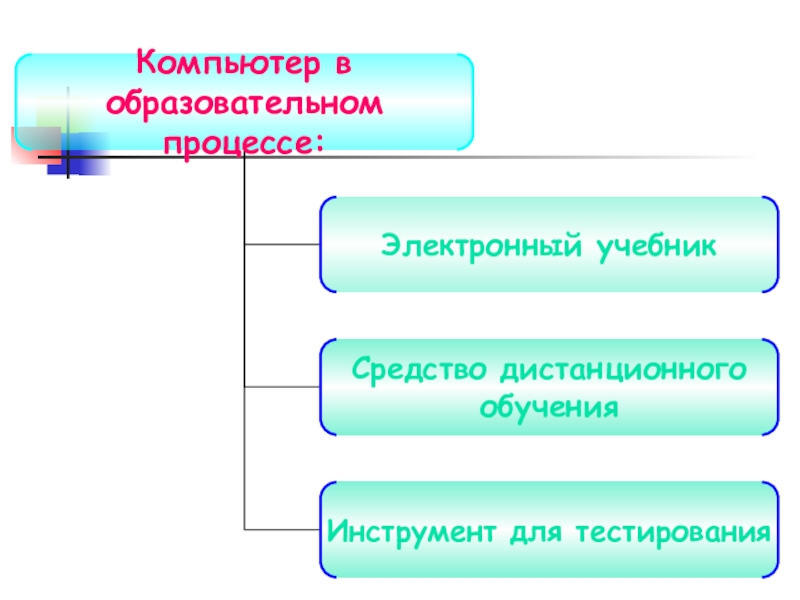 Компьютер в образовательном процессе:

Электронный учебник

Средство дистанционного обучения

Инструмент для тестирования